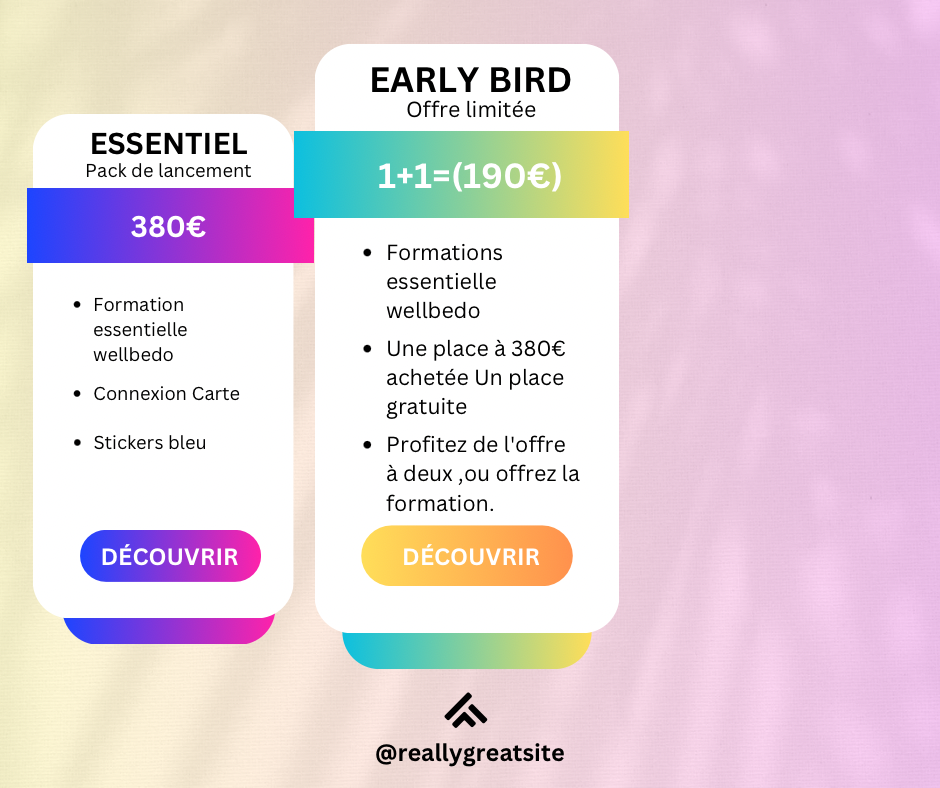 ESSENTIEL
Pack de lancement

380€

- Formation essentielle wellbedo
- Connexion Carte
- Stickers bleu

DÉCOUVRIR

EARLY BIRD
Offre limitée

1+1=(190€)

- Formations essentielle wellbedo
- Une place à 380€ achetée Un place gratuite
- Profitez de l'offre à deux ,ou offrez la formation.

DÉCOUVRIR

@reallygreatsite